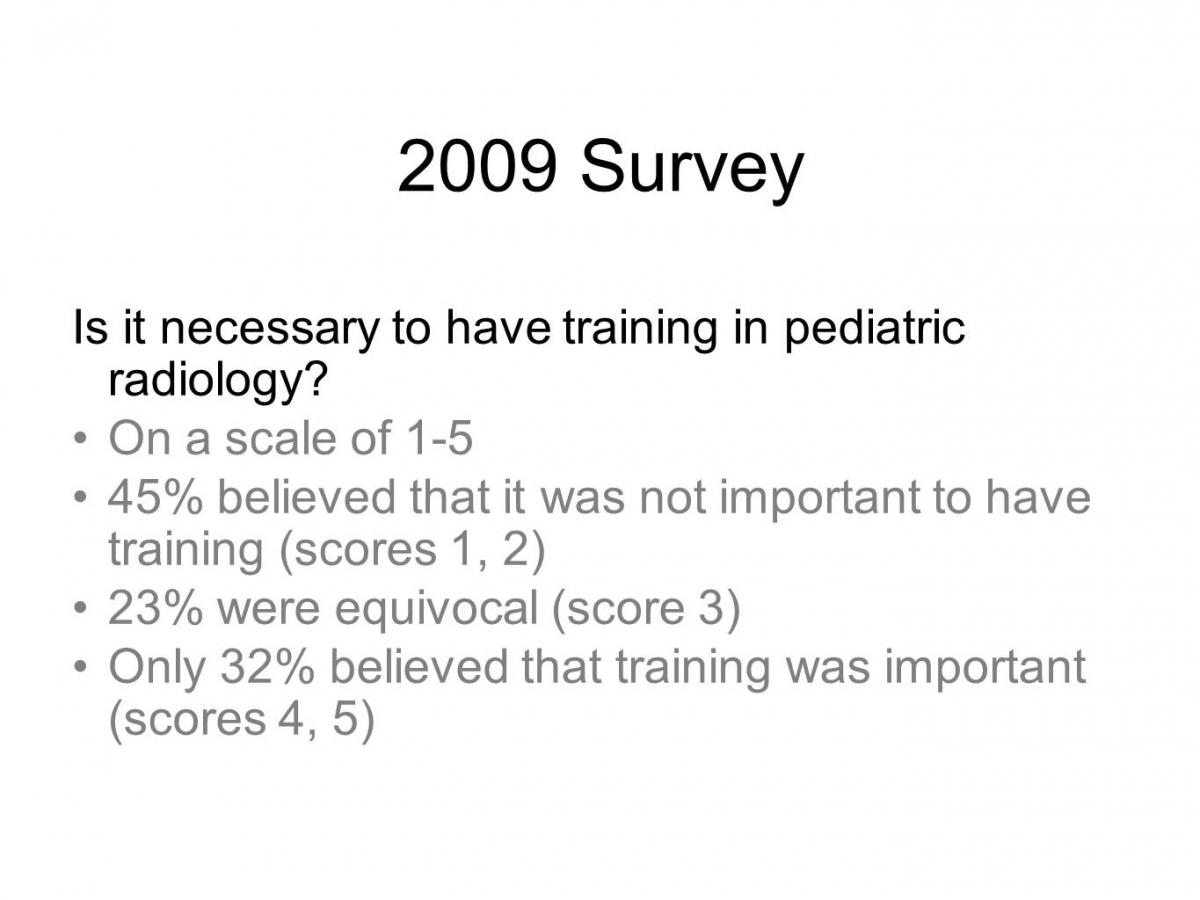 2009 Survey

Is it necessary to have training in pediatric radiology?

• On a scale of 1-5
• 45% believed that it was not important to have training (scores 1, 2)
• 23% were equivocal (score 3)
• Only 32% believed that training was important (scores 4, 5)